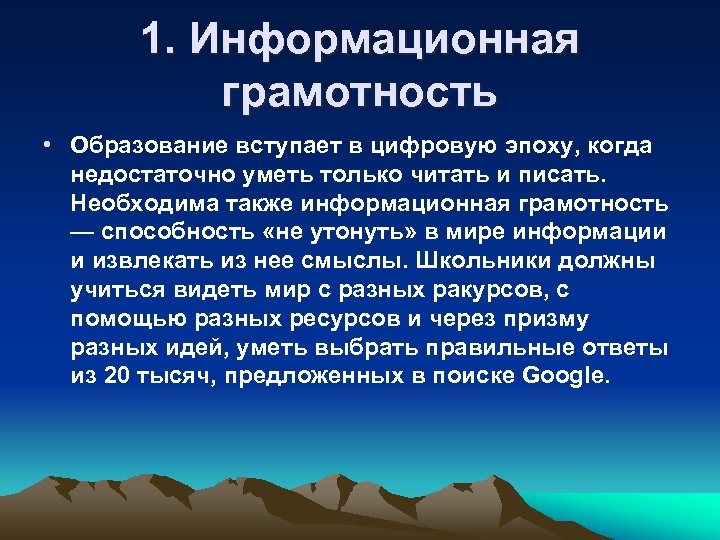 1. Информационная грамотность

• Образование вступает в цифровую эпоху, когда недостаточно уметь только читать и писать. Необходима также информационная грамотность — способность «не утонуть» в мире информации и извлекать из нее смыслы. Школьники должны учиться видеть мир с разных ракурсов, с помощью разных ресурсов и через призму разных идей, уметь выбрать правильные ответы из 20 тысяч, предложенных в поиске Google.